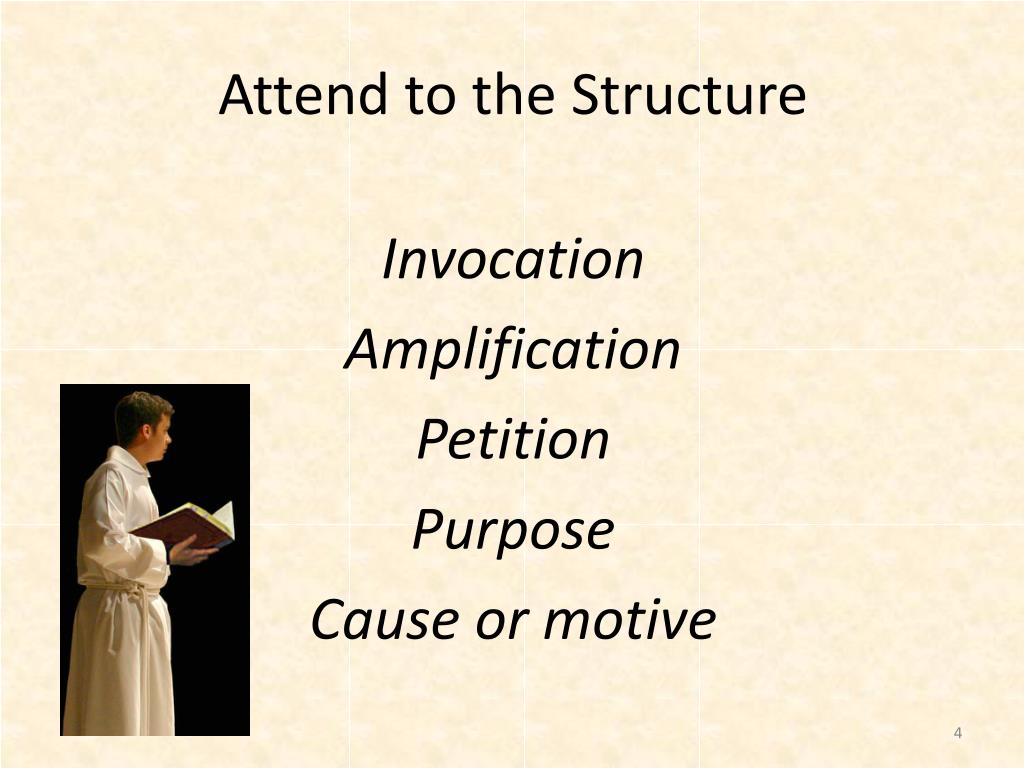 Attend to the Structure

Invocation

Amplification

Petition

Purpose

Cause or motive

4